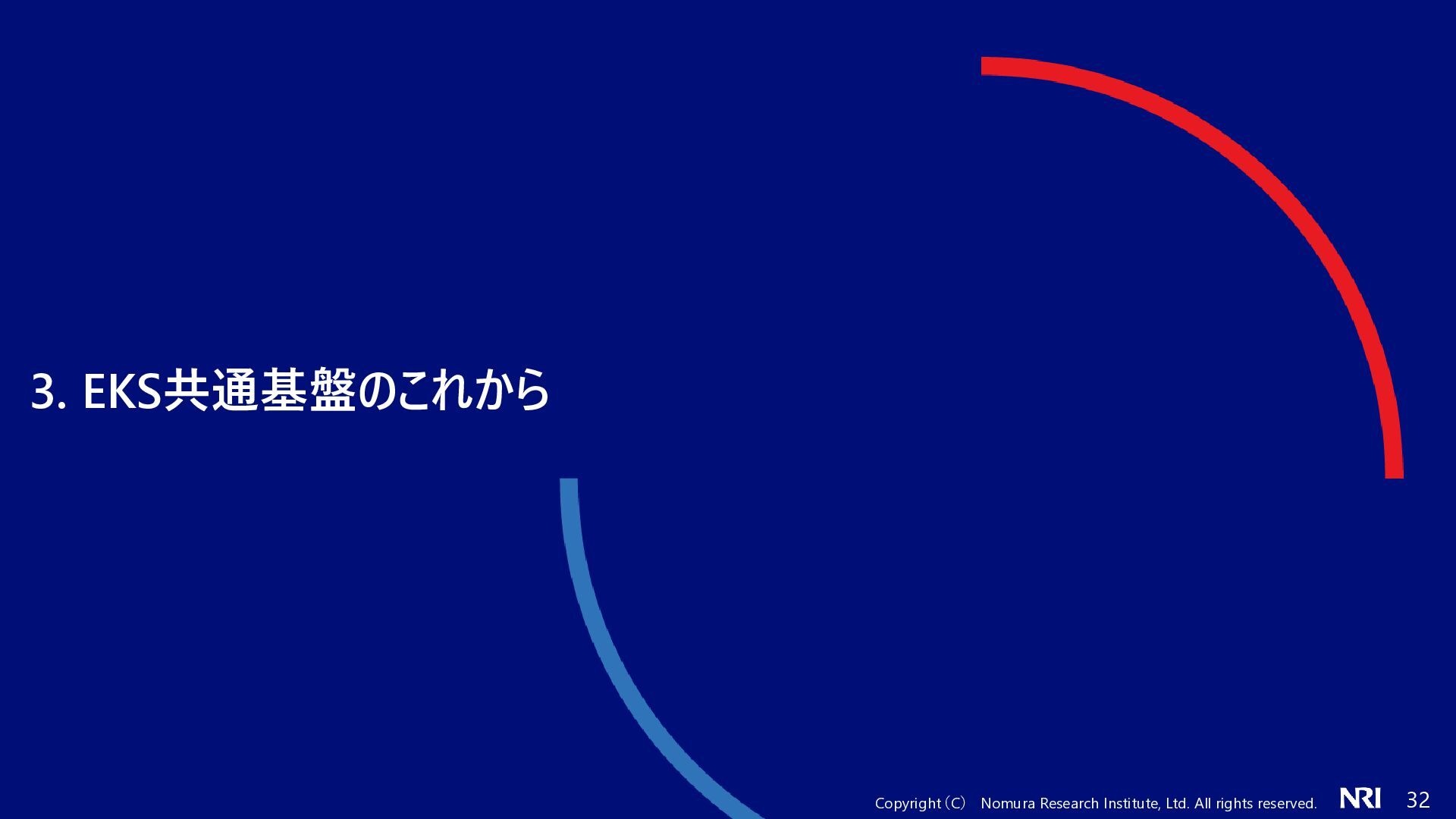 3. EKS共通基盤のこれから

Copyright（C） Nomura Research Institute, Ltd. All rights reserved.

NRI

32